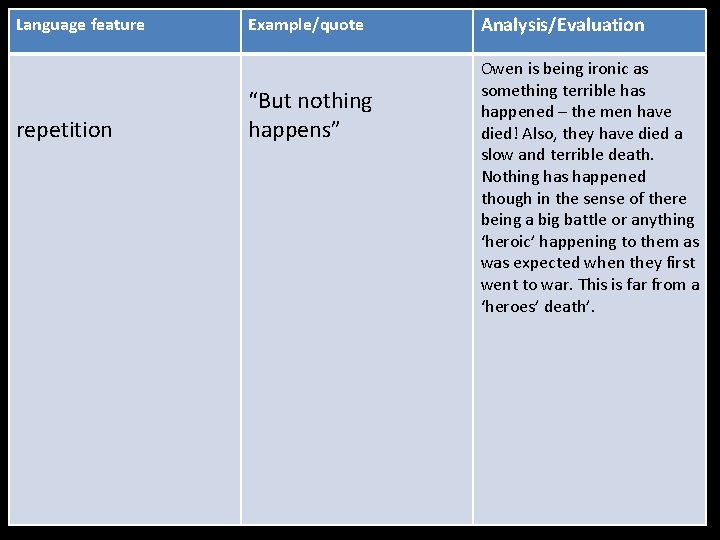 | Language feature | Example/quote | Analysis/Evaluation |
|---|---|---|
| repetition | “But nothing happens” | Owen is being ironic as something terrible has happened – the men have died! Also, they have died a slow and terrible death. Nothing has happened though in the sense of there being a big battle or anything ‘heroic’ happening to them as was expected when they first went to war. This is far from a ‘heroes’ death’. |